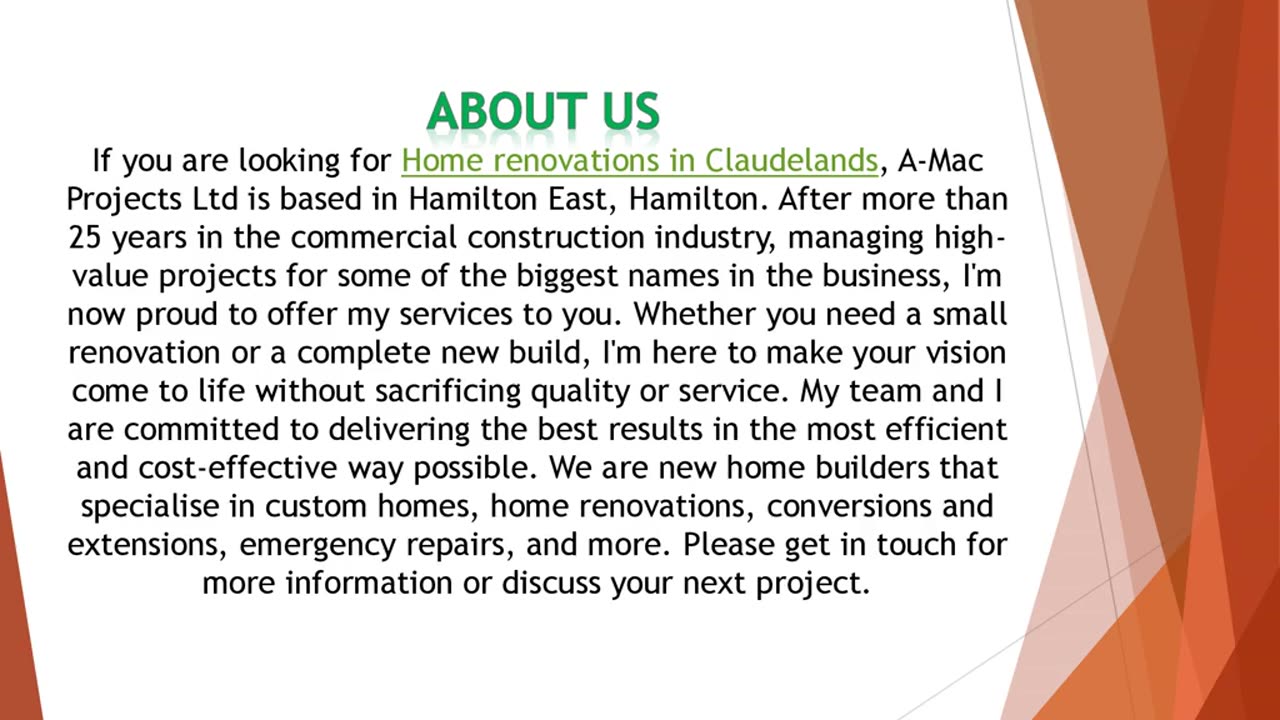 ABOUT US

If you are looking for Home renovations in Claudelands, A-Mac Projects Ltd is based in Hamilton East, Hamilton. After more than 25 years in the commercial construction industry, managing high-value projects for some of the biggest names in the business, I'm now proud to offer my services to you. Whether you need a small renovation or a complete new build, I'm here to make your vision come to life without sacrificing quality or service. My team and I are committed to delivering the best results in the most efficient and cost-effective way possible. We are new home builders that specialise in custom homes, home renovations, conversions and extensions, emergency repairs, and more. Please get in touch for more information or discuss your next project.